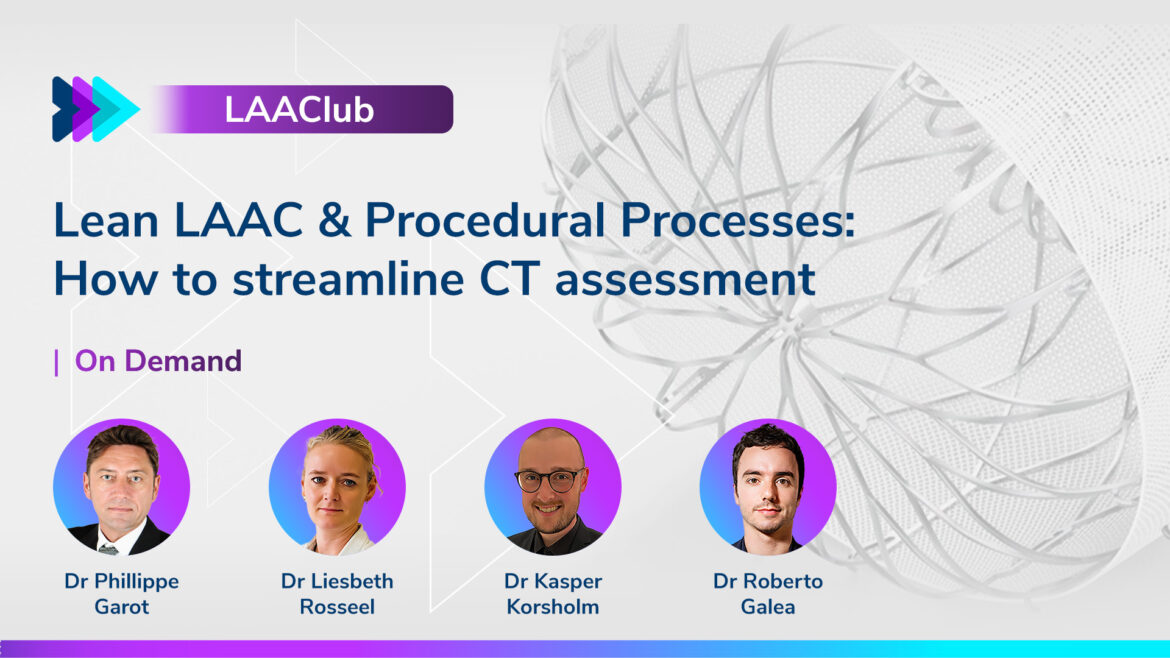 LAAClub

Lean LAAC & Procedural Processes: How to streamline CT assessment

| On Demand

Dr Phillippe Garot

Dr Liesbeth Rosseel

Dr Kasper Korsholm

Dr Roberto Galea